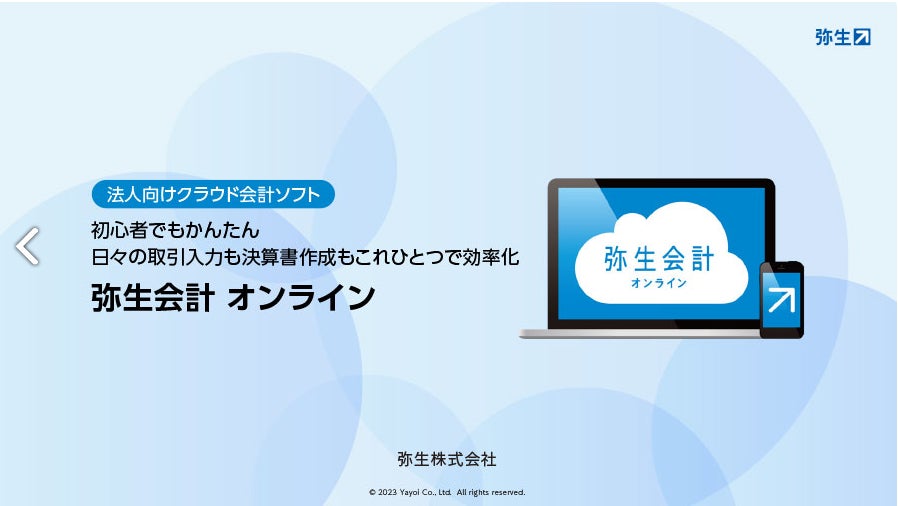 弥生

法人向けクラウド会計ソフト

初心者でもかんたん
日々の取引入力も決算書作成もこれひとつで効率化

弥生会計 オンライン

弥生会計
オンライン

弥生株式会社

© 2023 Yayoi Co., Ltd. All rights reserved.